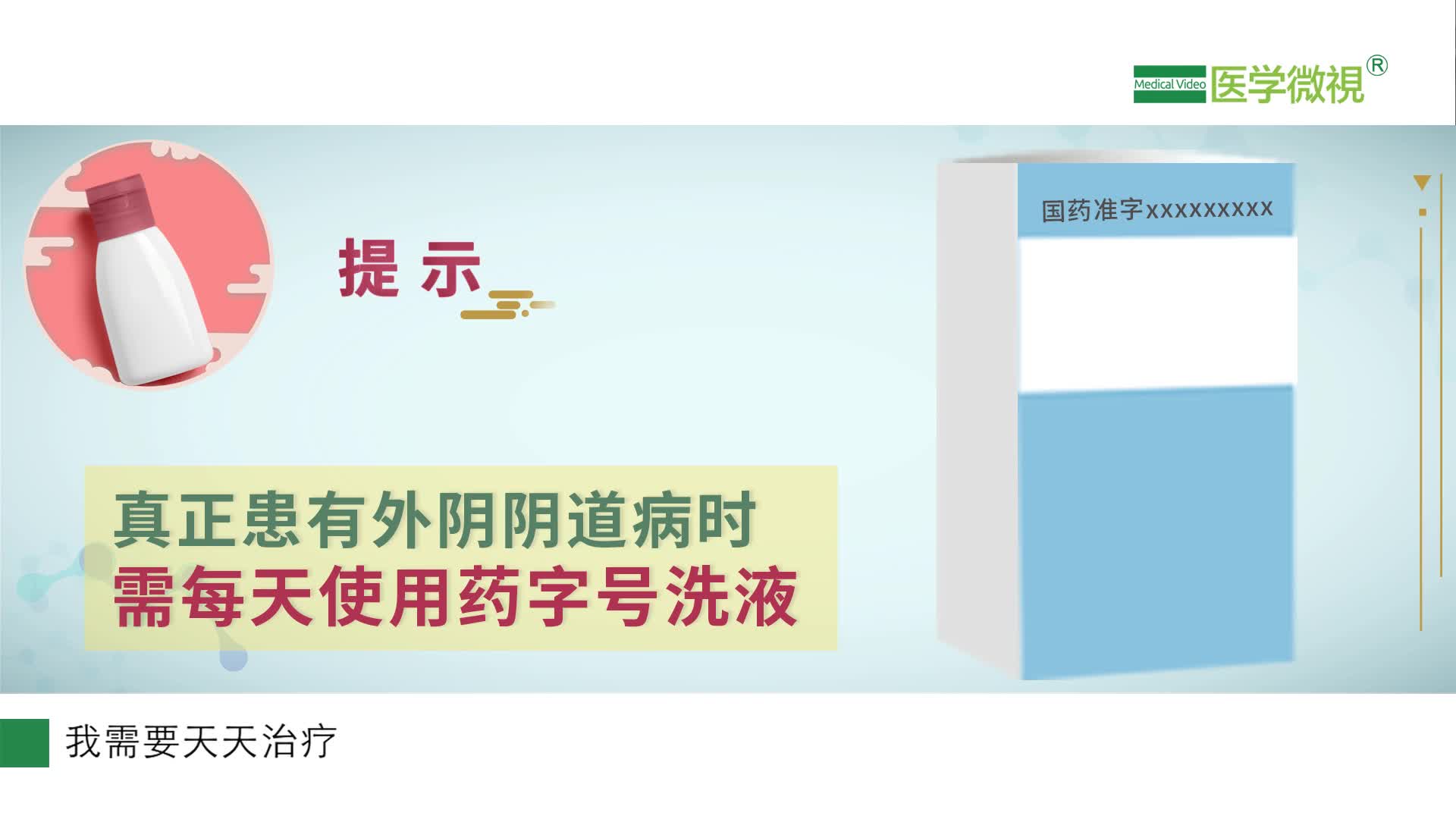 Medical Video 医学微視®

提 示

国药准字xxxxxxxxx

真正患有外阴阴道病时
需每天使用药字号洗液

我需要天天治疗